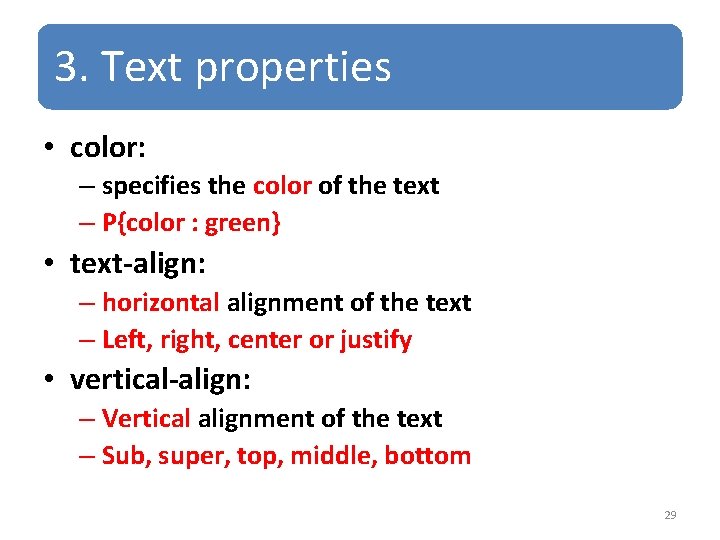 3. Text properties

• color:
– specifies the color of the text
– P{color : green}

• text-align:
– horizontal alignment of the text
– Left, right, center or justify

• vertical-align:
– Vertical alignment of the text
– Sub, super, top, middle, bottom

29